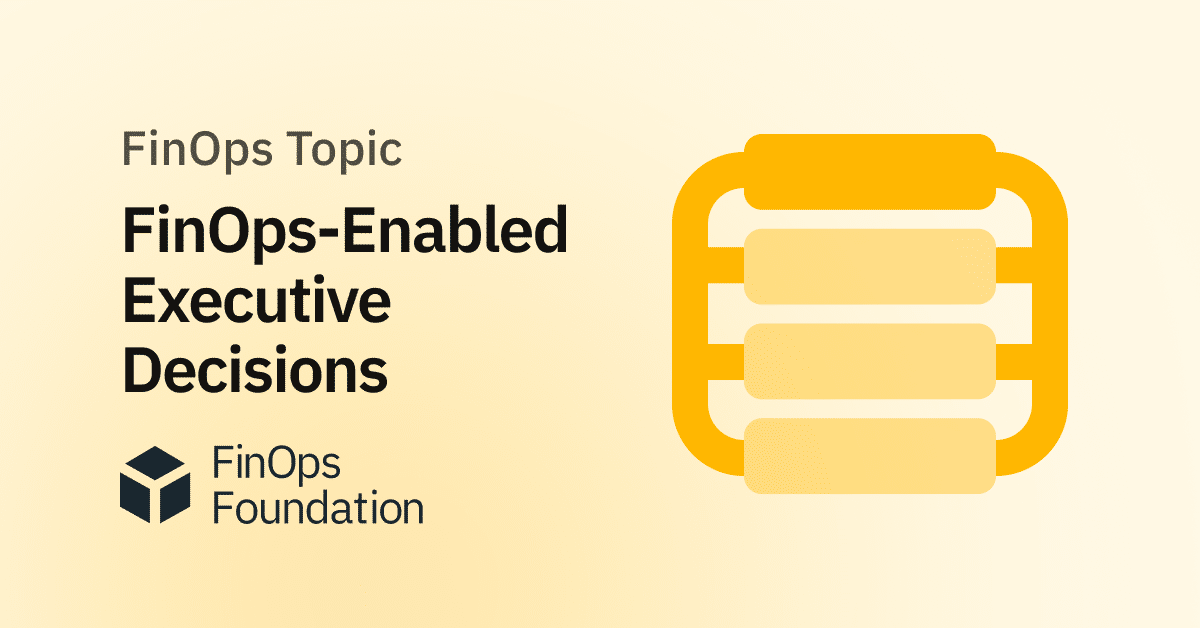 FinOps Topic

FinOps-Enabled Executive Decisions

FinOps Foundation